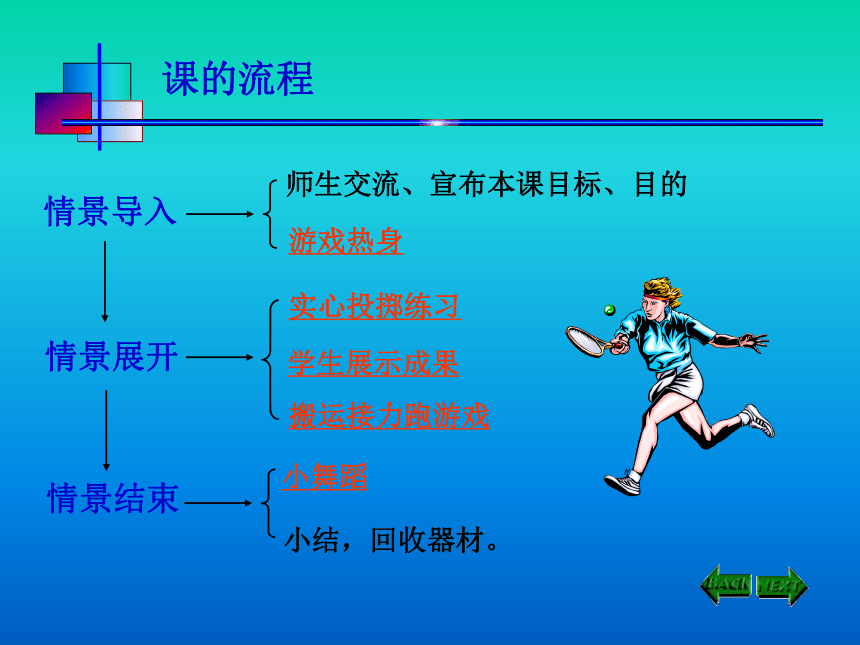 课的流程

情景导入

师生交流、宣布本课目标、目的

游戏热身

情景展开

实心投掷练习

学生展示成果

搬运接力跑游戏

情景结束

小舞蹈

小结，回收器材。

BACK NEXT